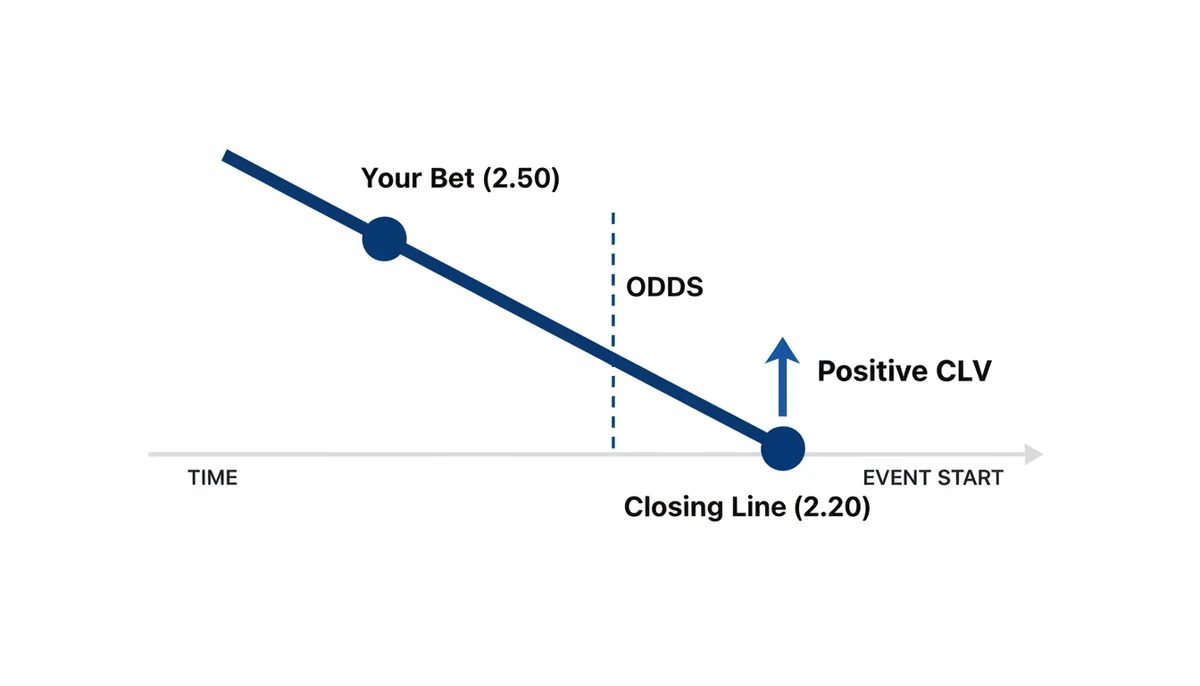 Your Bet (2.50)

ODDS

Positive CLV

TIME

EVENT START

Closing Line (2.20)